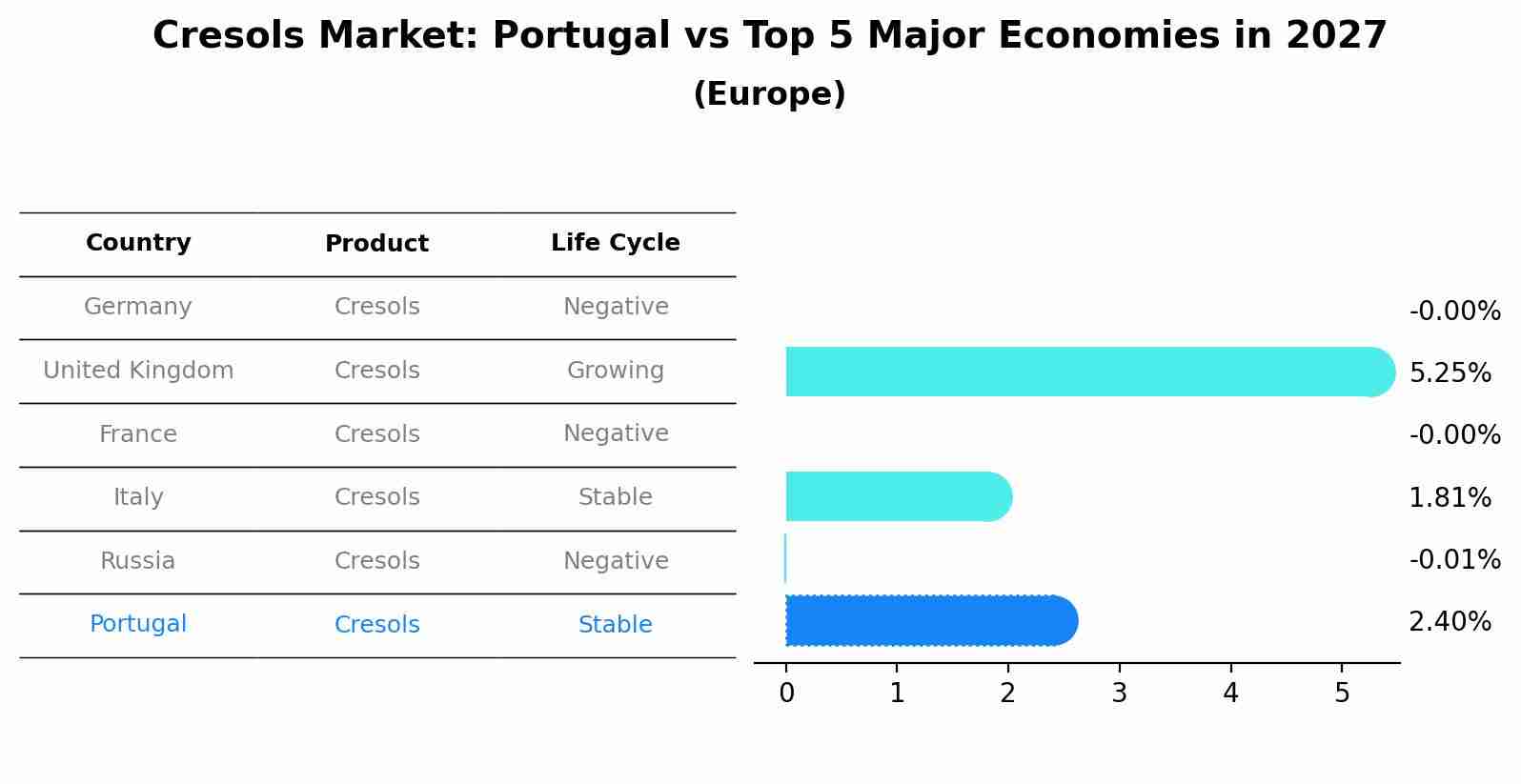 Cresols Market: Portugal vs Top 5 Major Economies in 2027
(Europe)

| Country | Product | Life Cycle |
|---|---|---|
| Germany | Cresols | Negative |
| United Kingdom | Cresols | Growing |
| France | Cresols | Negative |
| Italy | Cresols | Stable |
| Russia | Cresols | Negative |
| Portugal | Cresols | Stable |

-0.00%
5.25%
-0.00%
1.81%
-0.01%
2.40%

0 1 2 3 4 5